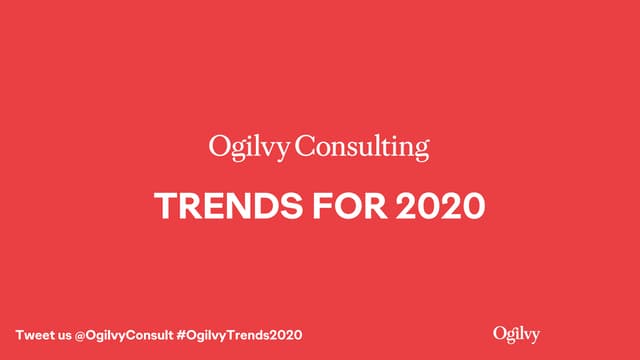 Ogilvy Consulting

TRENDS FOR 2020

Tweet us @OgilvyConsult #OgilvyTrends2020

Ogilvy